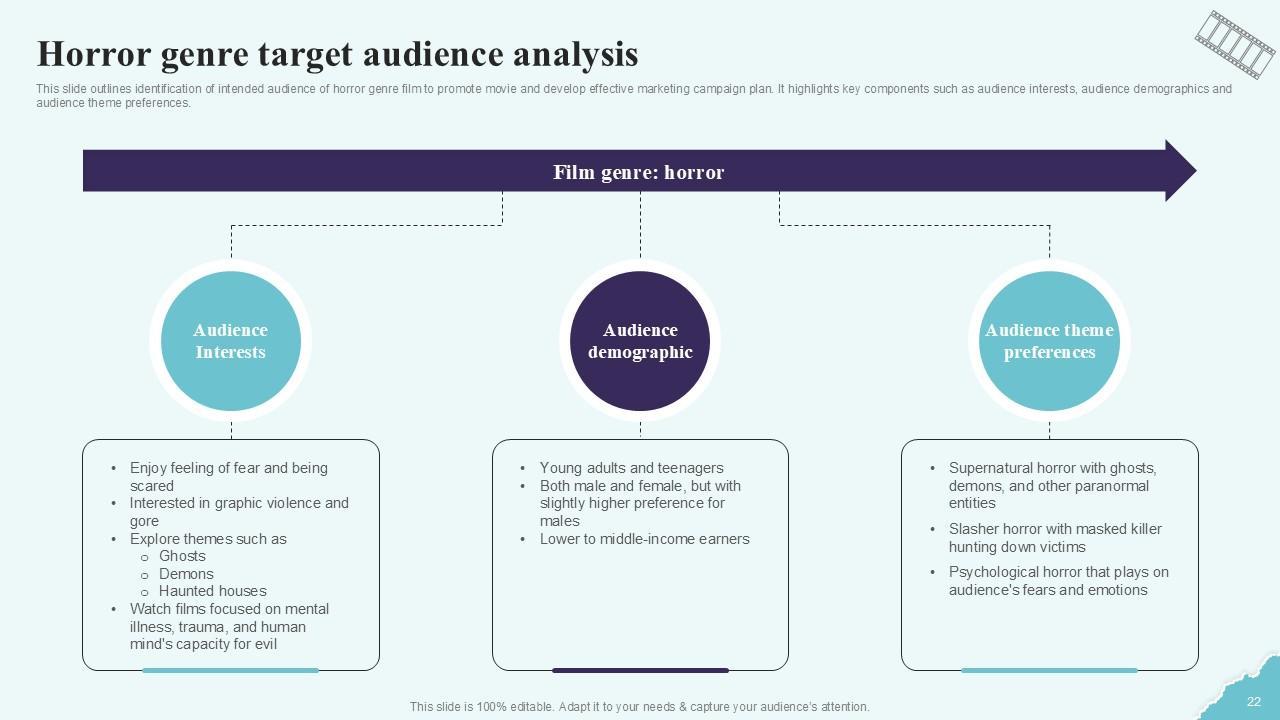 Horror genre target audience analysis

This slide outlines identification of intended audience of horror genre film to promote movie and develop effective marketing campaign plan. It highlights key components such as audience interests, audience demographics and audience theme preferences.

Film genre: horror

Audience Interests

- Enjoy feeling of fear and being scared
- Interested in graphic violence and gore
- Explore themes such as
  - Ghosts
  - Demons
  - Haunted houses
- Watch films focused on mental illness, trauma, and human mind's capacity for evil

Audience demographic

- Young adults and teenagers
- Both male and female, but with slightly higher preference for males
- Lower to middle-income earners

Audience theme preferences

- Supernatural horror with ghosts, demons, and other paranormal entities
- Slasher horror with masked killer hunting down victims
- Psychological horror that plays on audience's fears and emotions

This slide is 100% editable. Adapt it to your needs & capture your audience's attention.

22